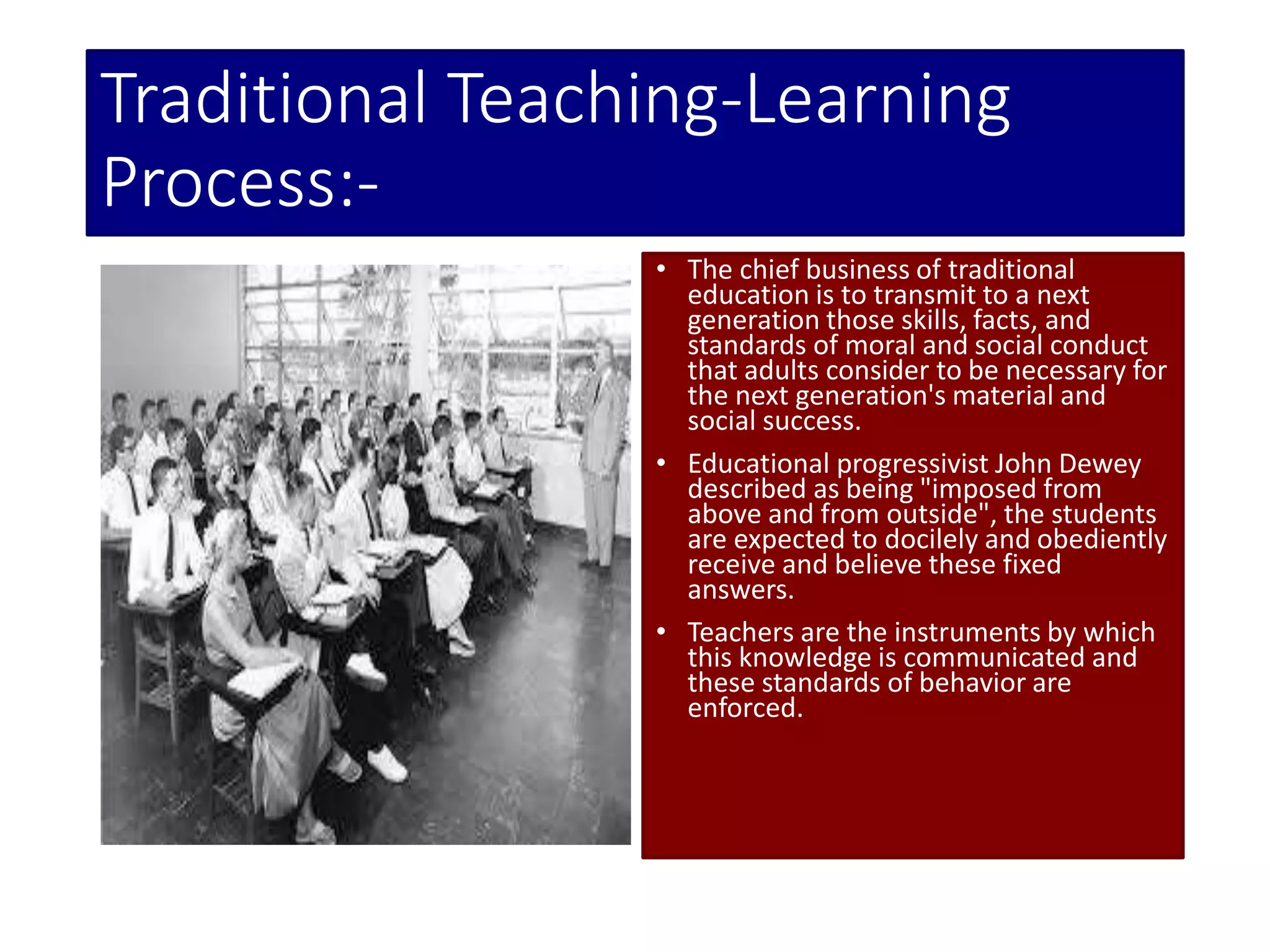 Traditional Teaching-Learning Process:-

• The chief business of traditional education is to transmit to a next generation those skills, facts, and standards of moral and social conduct that adults consider to be necessary for the next generation's material and social success.

• Educational progressivist John Dewey described as being "imposed from above and from outside", the students are expected to docilely and obediently receive and believe these fixed answers.

• Teachers are the instruments by which this knowledge is communicated and these standards of behavior are enforced.